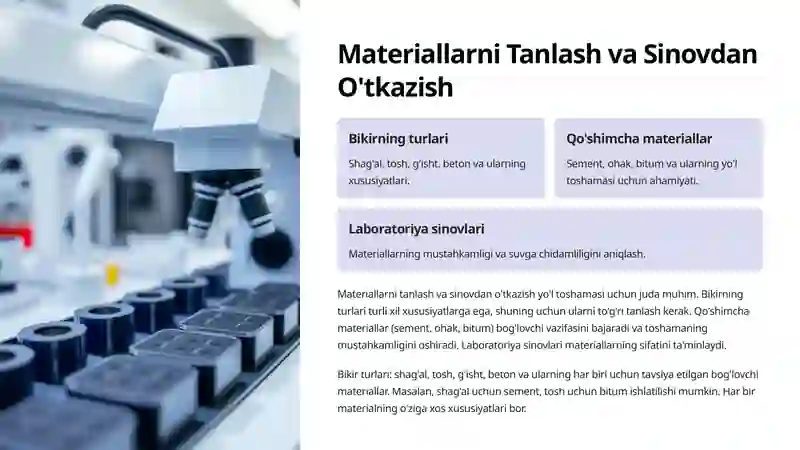 Materiallarni Tanlash va Sinovdan O'tkazish

Bikirning turlari

Shag'al, tosh, g'isht, beton va ularning xususiyatlari.

Qo'shimcha materiallar

Sement, ohak, bitum va ularning yo'l toshamasi uchun ahamiyati.

Laboratoriya sinovlari

Materiallarning mustahkamligi va suvga chidamliligini aniqlash.

Materiallarni tanlash va sinovdan o'tkazish yo'l toshamasi uchun juda muhim. Bikirning turlari turli xil xususiyatlarga ega, shuning uchun ularni to'g'ri tanlash kerak. Qo'shimcha materiallar (sement, ohak, bitum) bog'lovchi vazifasini bajaradi va toshamaning mustahkamligini oshiradi. Laboratoriya sinovlari materiallarning sifatini ta'minlaydi.

Bikir turlari: shag'al, tosh, g'isht, beton va ularning har biri uchun tavsiya etilgan bog'lovchi materiallar. Masalan, shag'al uchun sement, tosh uchun bitum ishlatilishi mumkin. Har bir materialning o'ziga xos xususiyatlari bor.